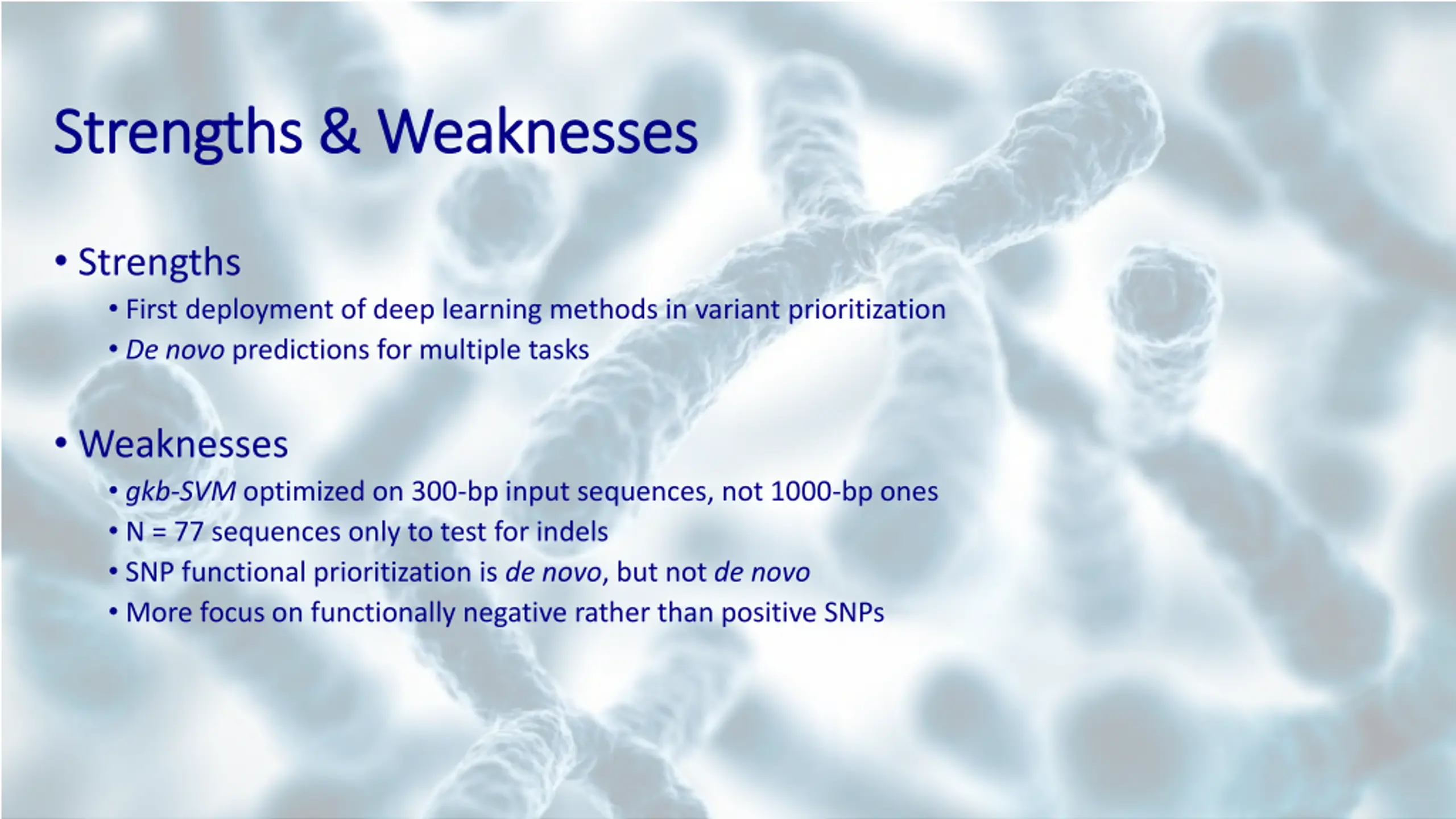 Strengths & Weaknesses

• Strengths
• First deployment of deep learning methods in variant prioritization
• De novo predictions for multiple tasks

• Weaknesses
• gkb-SVM optimized on 300-bp input sequences, not 1000-bp ones
• N = 77 sequences only to test for indels
• SNP functional prioritization is de novo, but not de novo
• More focus on functionally negative rather than positive SNPs